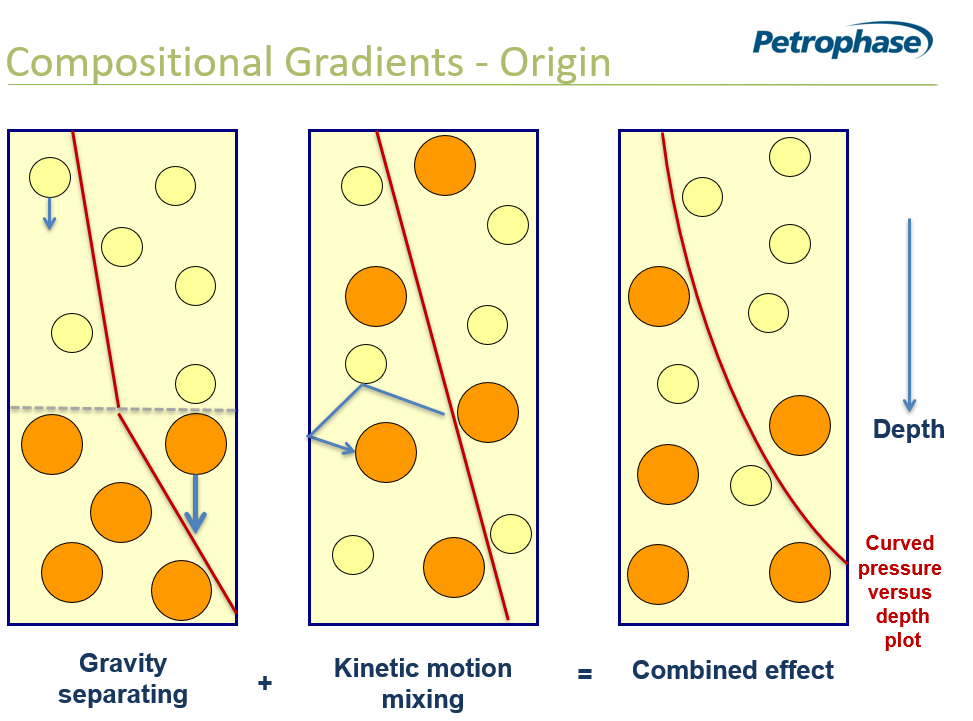 Compositional Gradients - Origin

Petrophase

Depth

Curved pressure versus depth plot

Gravity separating

+

Kinetic motion mixing

=

Combined effect